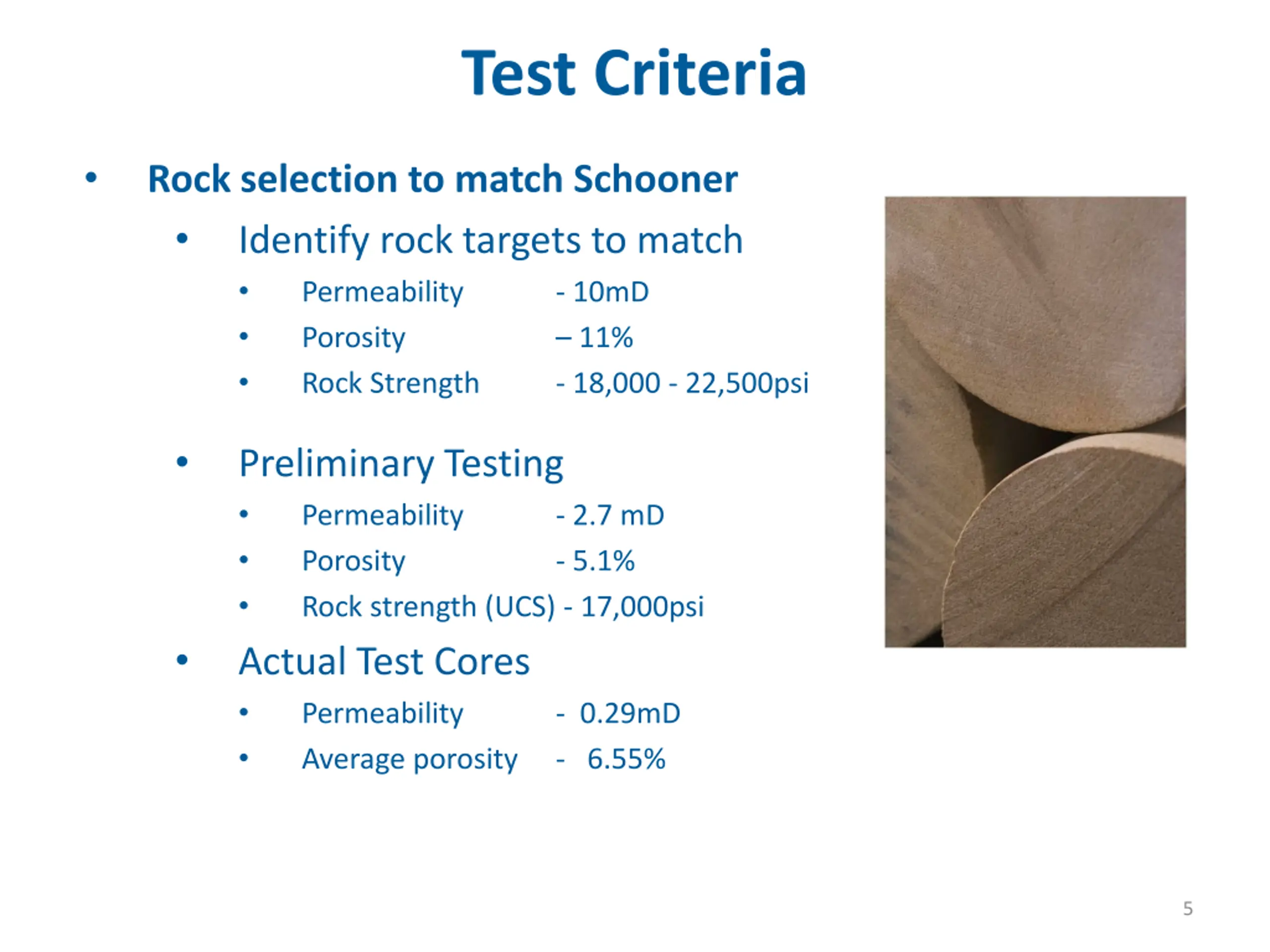 Test Criteria

• Rock selection to match Schooner
  • Identify rock targets to match
    • Permeability - 10mD
    • Porosity – 11%
    • Rock Strength - 18,000 - 22,500psi
  • Preliminary Testing
    • Permeability - 2.7 mD
    • Porosity - 5.1%
    • Rock strength (UCS) - 17,000psi
  • Actual Test Cores
    • Permeability - 0.29mD
    • Average porosity - 6.55%

5